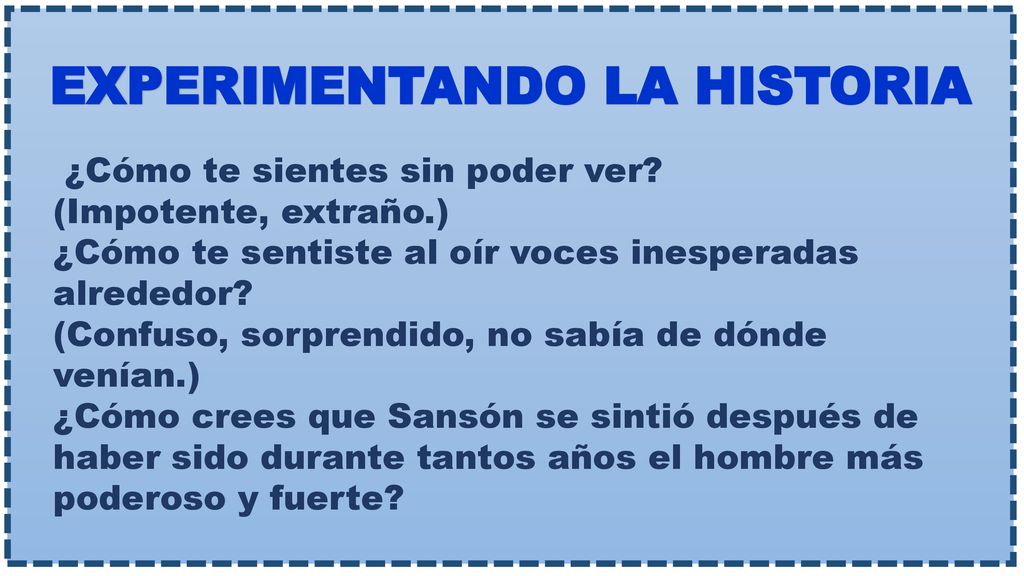 EXPERIMENTANDO LA HISTORIA

¿Cómo te sientes sin poder ver?
(Impotente, extraño.)
¿Cómo te sentiste al oír voces inesperadas alrededor?
(Confuso, sorprendido, no sabía de dónde venían.)
¿Cómo crees que Sansón se sintió después de haber sido durante tantos años el hombre más poderoso y fuerte?